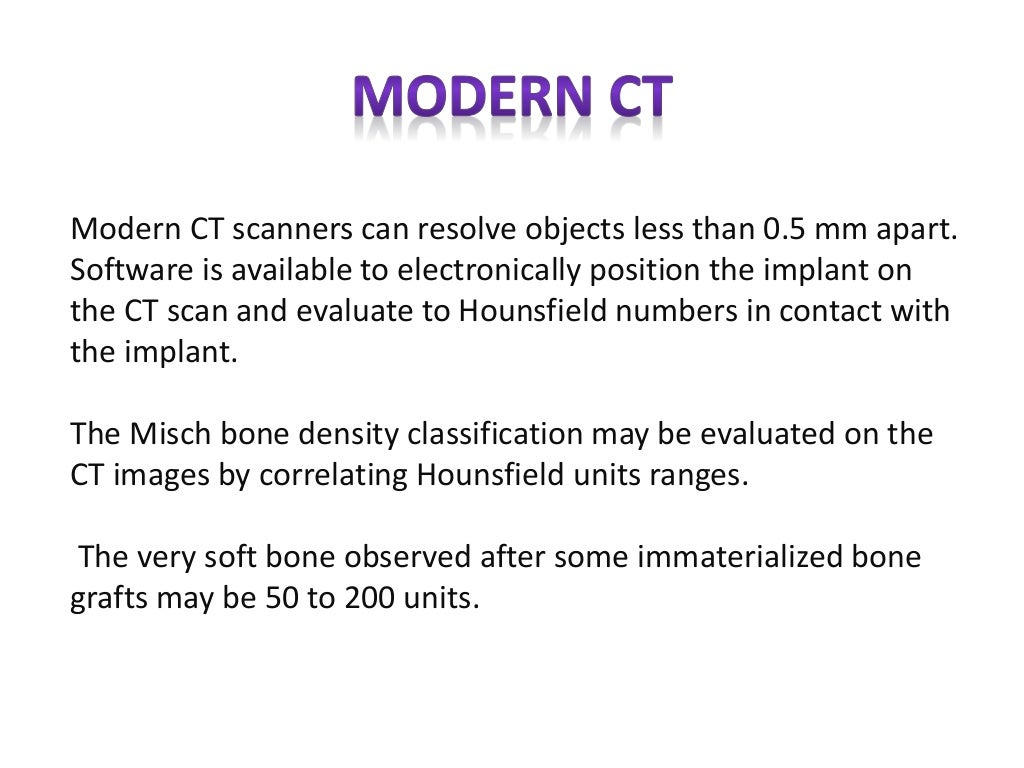 MODERN CT

Modern CT scanners can resolve objects less than 0.5 mm apart. Software is available to electronically position the implant on the CT scan and evaluate to Hounsfield numbers in contact with the implant.

The Misch bone density classification may be evaluated on the CT images by correlating Hounsfield units ranges.

The very soft bone observed after some immaterialized bone grafts may be 50 to 200 units.